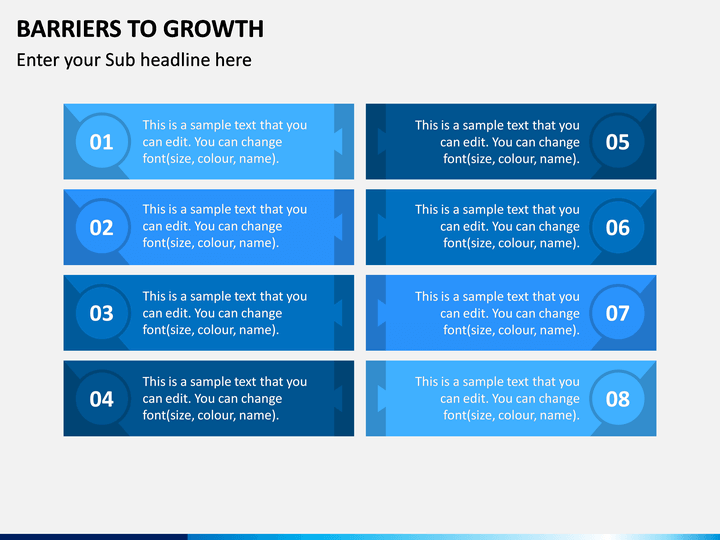 BARRIERS TO GROWTH

Enter your Sub headline here

01
This is a sample text that you can edit. You can change font(size, colour, name).

02
This is a sample text that you can edit. You can change font(size, colour, name).

03
This is a sample text that you can edit. You can change font(size, colour, name).

04
This is a sample text that you can edit. You can change font(size, colour, name).

This is a sample text that you can edit. You can change font(size, colour, name).
05

This is a sample text that you can edit. You can change font(size, colour, name).
06

This is a sample text that you can edit. You can change font(size, colour, name).
07

This is a sample text that you can edit. You can change font(size, colour, name).
08